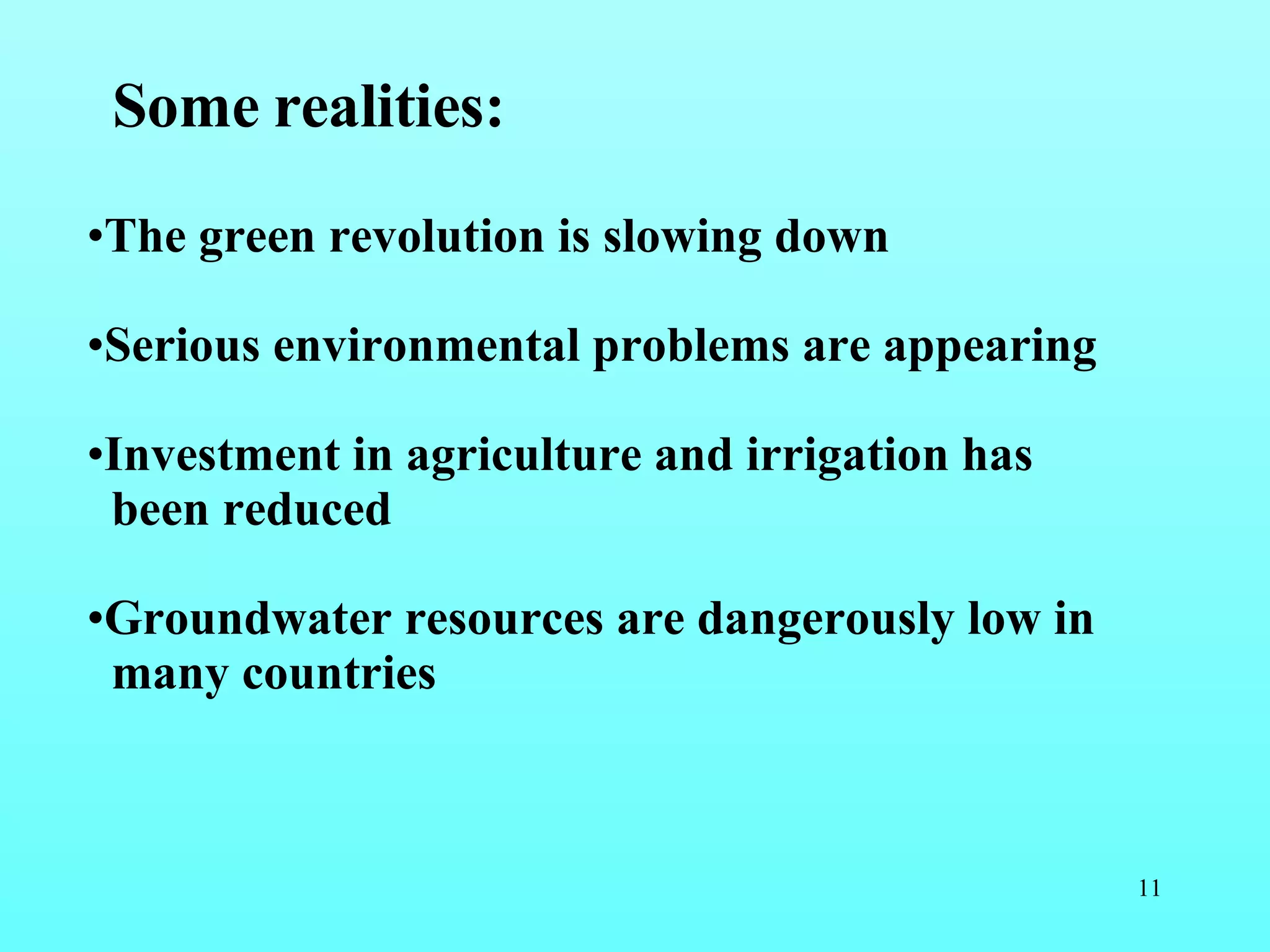 Some realities:

•The green revolution is slowing down

•Serious environmental problems are appearing

•Investment in agriculture and irrigation has been reduced

•Groundwater resources are dangerously low in many countries

11